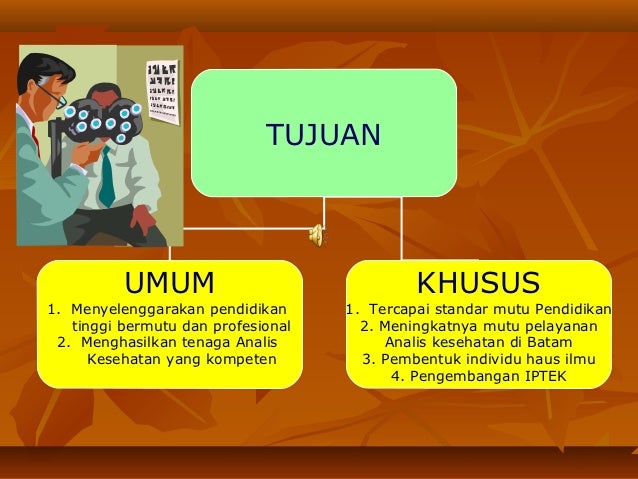 TUJUAN

UMUM

1. Menyelenggarakan pendidikan tinggi bermutu dan profesional
2. Menghasilkan tenaga Analis Kesehatan yang kompeten

KHUSUS

1. Tercapai standar mutu Pendidikan
2. Meningkatnya mutu pelayanan Analis kesehatan di Batam
3. Pembentuk individu haus ilmu
4. Pengembangan IPTEK